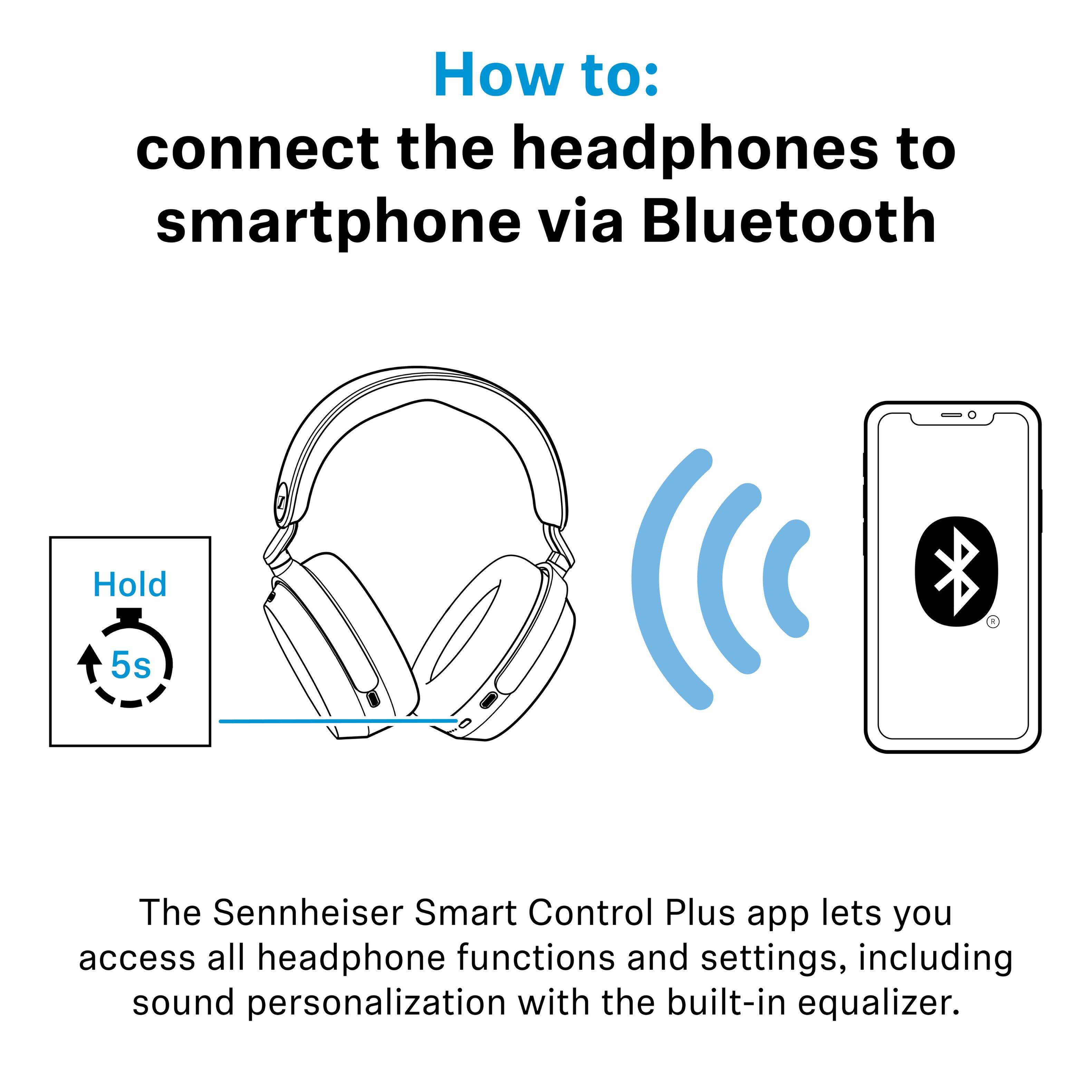 How to:
connect the headphones to smartphone via Bluetooth

Hold
5s

®

The Sennheiser Smart Control Plus app lets you access all headphone functions and settings, including sound personalization with the built-in equalizer.